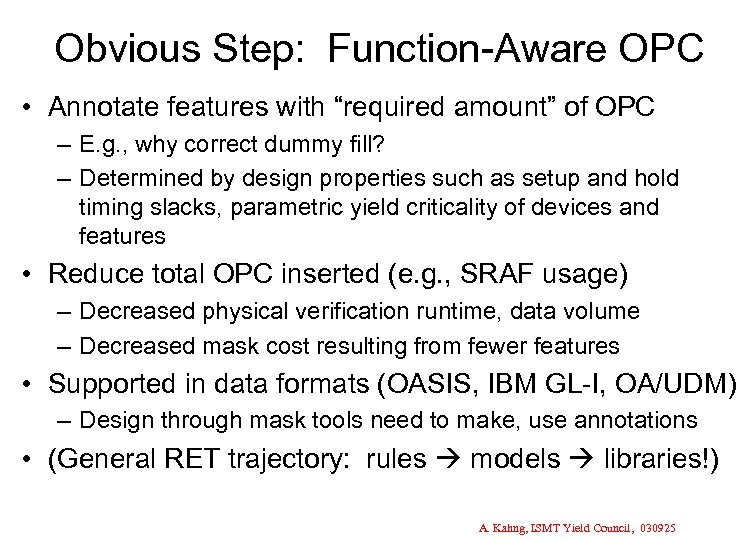 Obvious Step: Function-Aware OPC

• Annotate features with “required amount” of OPC
– E.g., why correct dummy fill?
– Determined by design properties such as setup and hold timing slacks, parametric yield criticality of devices and features

• Reduce total OPC inserted (e.g., SRAF usage)
– Decreased physical verification runtime, data volume
– Decreased mask cost resulting from fewer features

• Supported in data formats (OASIS, IBM GL-I, OA/UDM)
– Design through mask tools need to make, use annotations

• (General RET trajectory: rules → models → libraries!)

A. Kahng, ISMT Yield Council, 030925